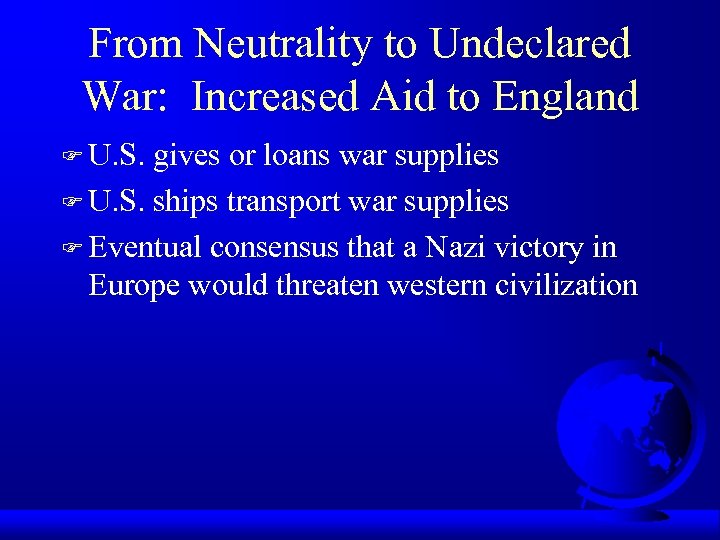 From Neutrality to Undeclared War: Increased Aid to England

☞ U.S. gives or loans war supplies

☞ U.S. ships transport war supplies

☞ Eventual consensus that a Nazi victory in Europe would threaten western civilization